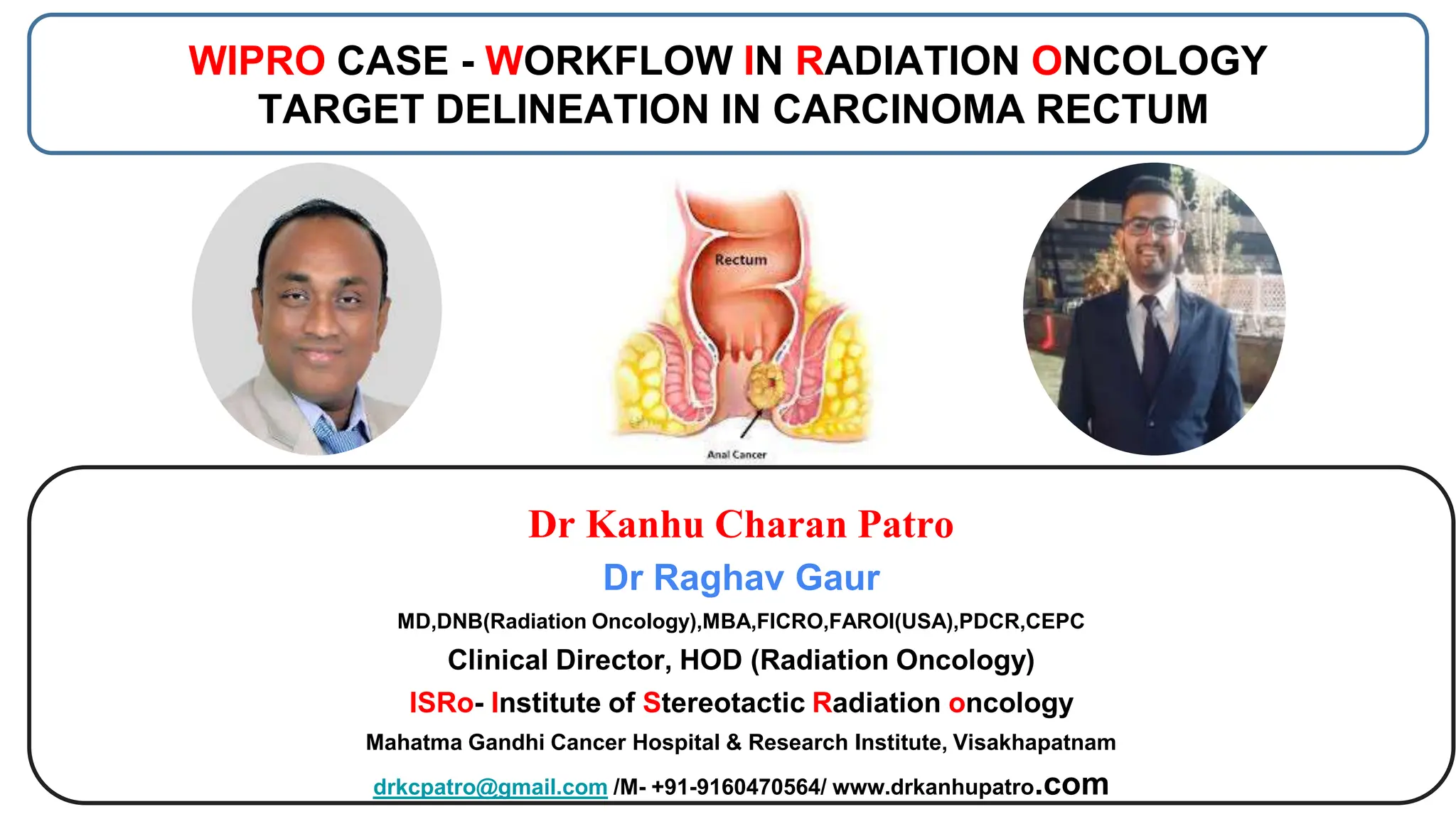 WIPRO CASE - WORKFLOW IN RADIATION ONCOLOGY
TARGET DELINEATION IN CARCINOMA RECTUM

Rectum

Anal Cancer

Dr Kanhu Charan Patro

Dr Raghav Gaur

MD,DNB(Radiation Oncology),MBA,FICRO,FAROI(USA),PDCR,CEPC

Clinical Director, HOD (Radiation Oncology)

ISRo- Institute of Stereotactic Radiation oncology

Mahatma Gandhi Cancer Hospital & Research Institute, Visakhapatnam

drkcpatro@gmail.com /M- +91-9160470564/ www.drkanhupatro.com